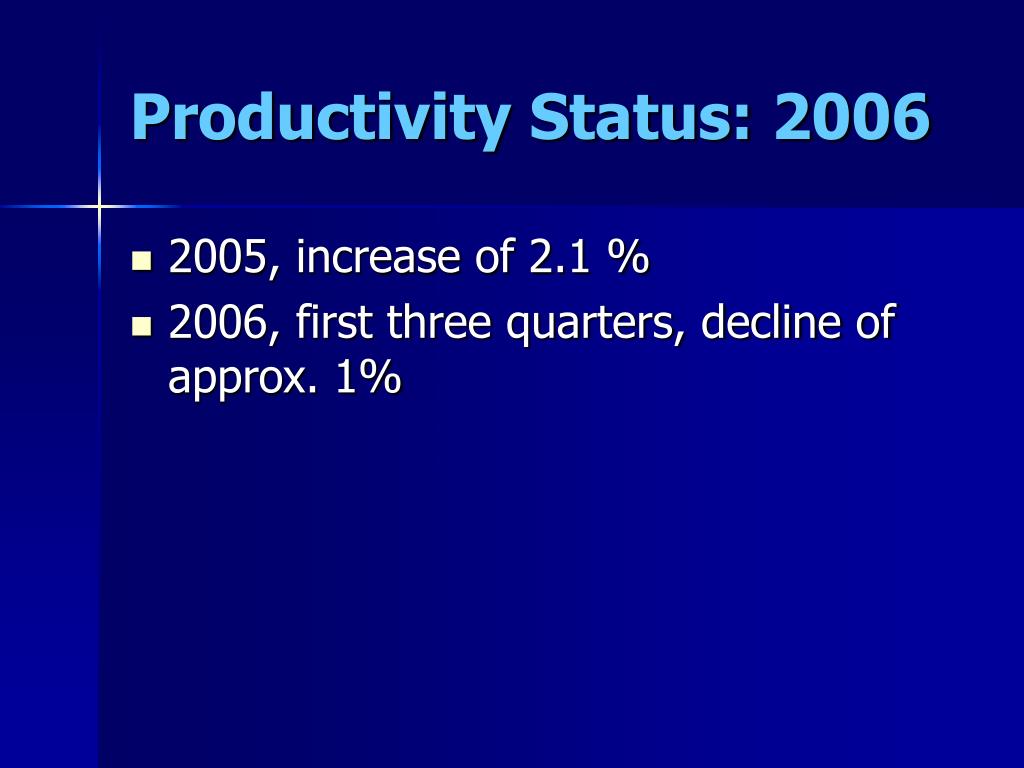 Productivity Status: 2006

- 2005, increase of 2.1 %
- 2006, first three quarters, decline of approx. 1%